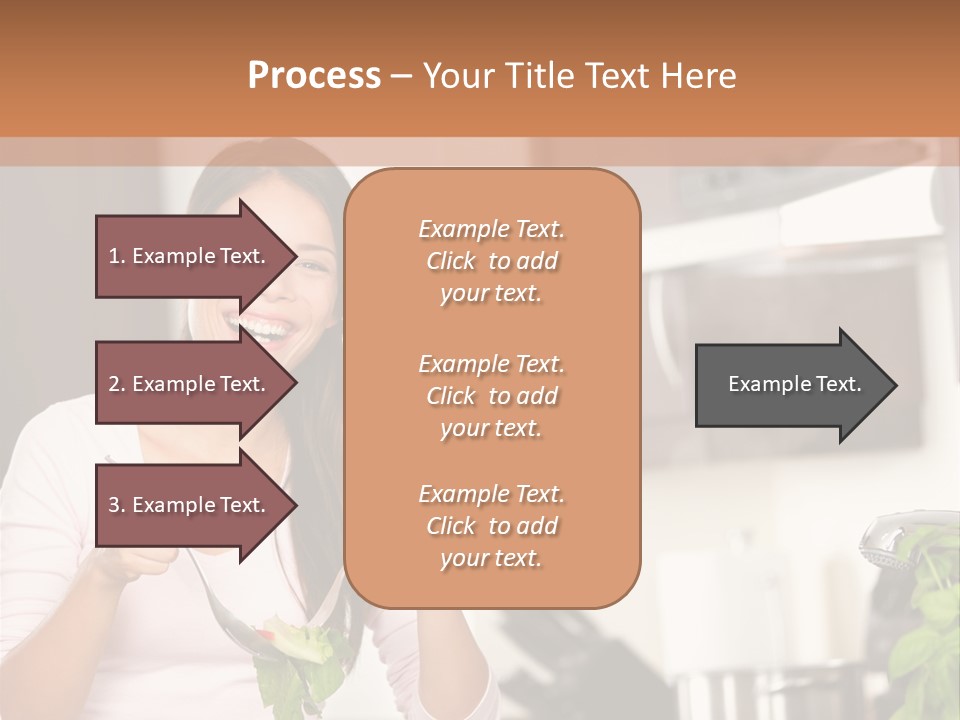 Process – Your Title Text Here

1. Example Text.

2. Example Text.

3. Example Text.

Example Text. Click to add your text.

Example Text. Click to add your text.

Example Text. Click to add your text.

Example Text.